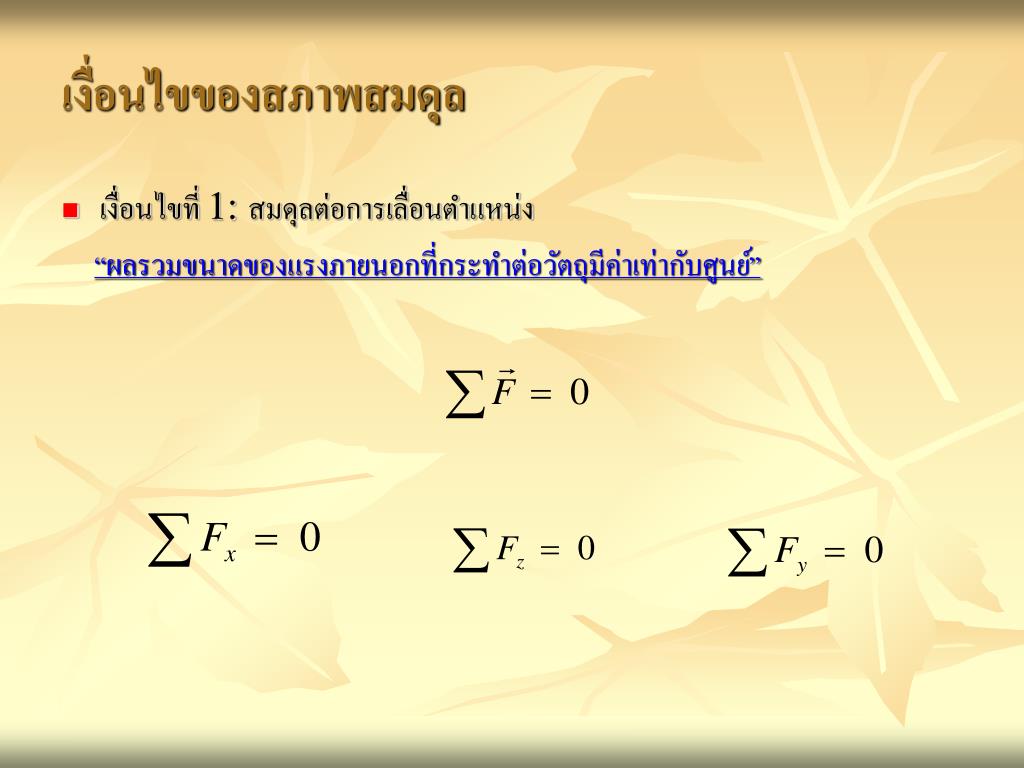 เงื่อนไขของสภาพสมดุล

เงื่อนไขที่ 1: สมดุลต่อการเลื่อนตำแหน่ง

“ผลรวมขนาดของแรงภายนอกที่กระทำต่อวัตถุมีค่าเท่ากับศูนย์”

$\sum \vec{F} = 0$

$\sum F_x = 0$

$\sum F_z = 0$

$\sum F_y = 0$